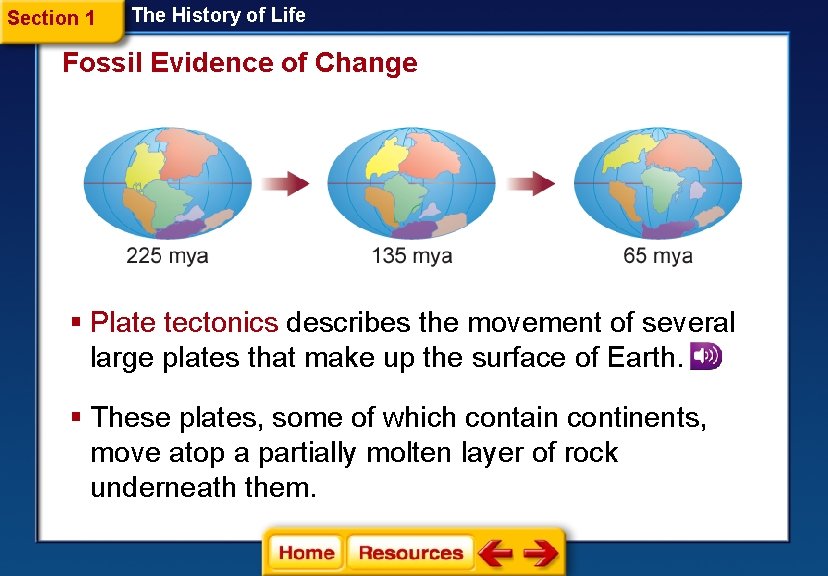 Section 1 The History of Life

Fossil Evidence of Change

225 mya

135 mya

65 mya

▪ Plate tectonics describes the movement of several large plates that make up the surface of Earth.

▪ These plates, some of which contain continents, move atop a partially molten layer of rock underneath them.

Home Resources